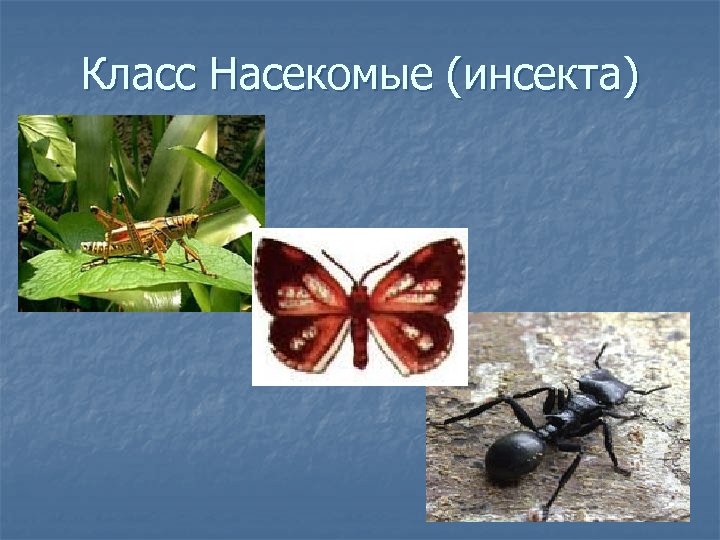 Класс Насекомые (инсекта)